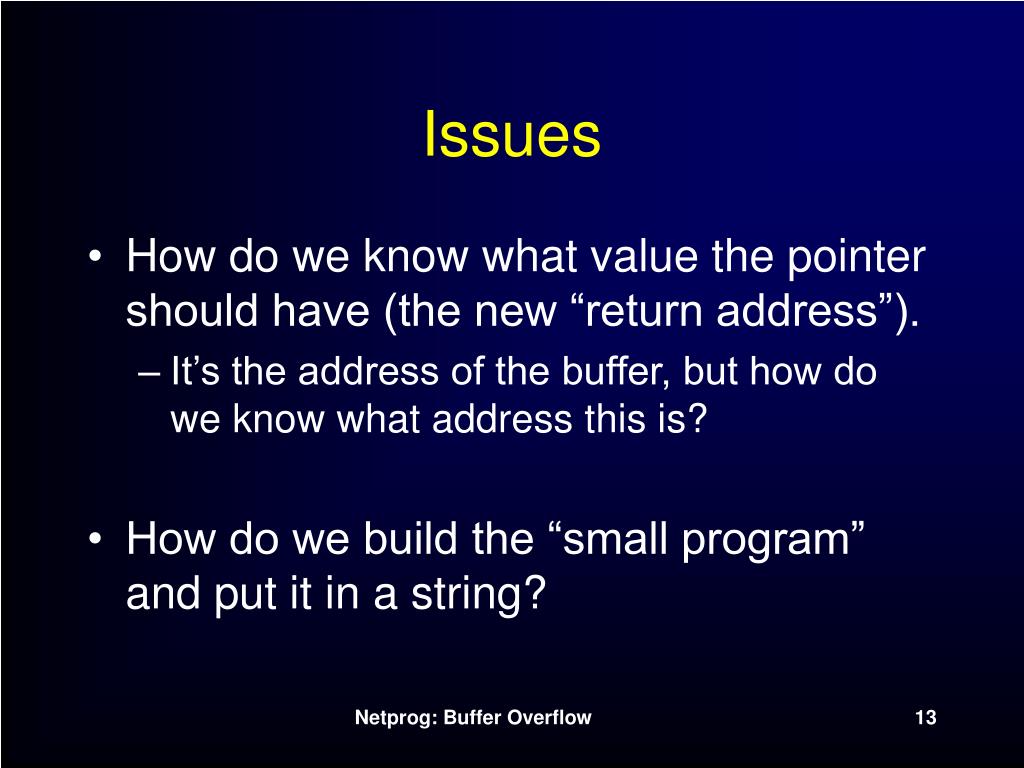 Issues

• How do we know what value the pointer should have (the new “return address”).
– It’s the address of the buffer, but how do we know what address this is?

• How do we build the “small program” and put it in a string?

Netprog: Buffer Overflow

13